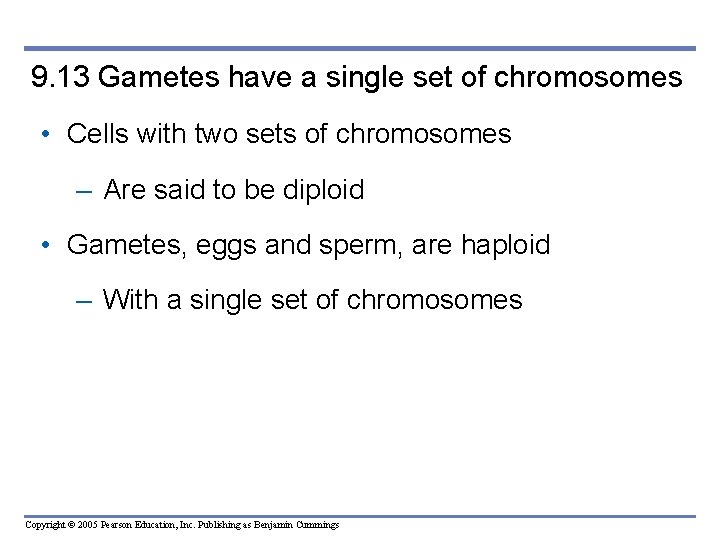 9.13 Gametes have a single set of chromosomes

• Cells with two sets of chromosomes

– Are said to be diploid

• Gametes, eggs and sperm, are haploid

– With a single set of chromosomes

Copyright © 2005 Pearson Education, Inc. Publishing as Benjamin Cummings